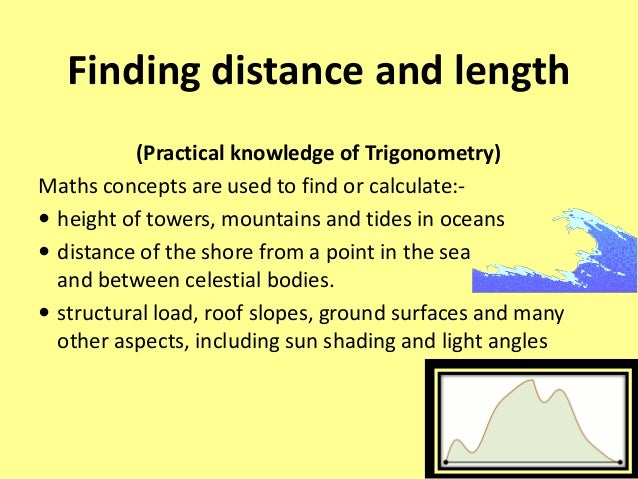 Finding distance and length

(Practical knowledge of Trigonometry)

Maths concepts are used to find or calculate:-

• height of towers, mountains and tides in oceans
• distance of the shore from a point in the sea and between celestial bodies.
• structural load, roof slopes, ground surfaces and many other aspects, including sun shading and light angles